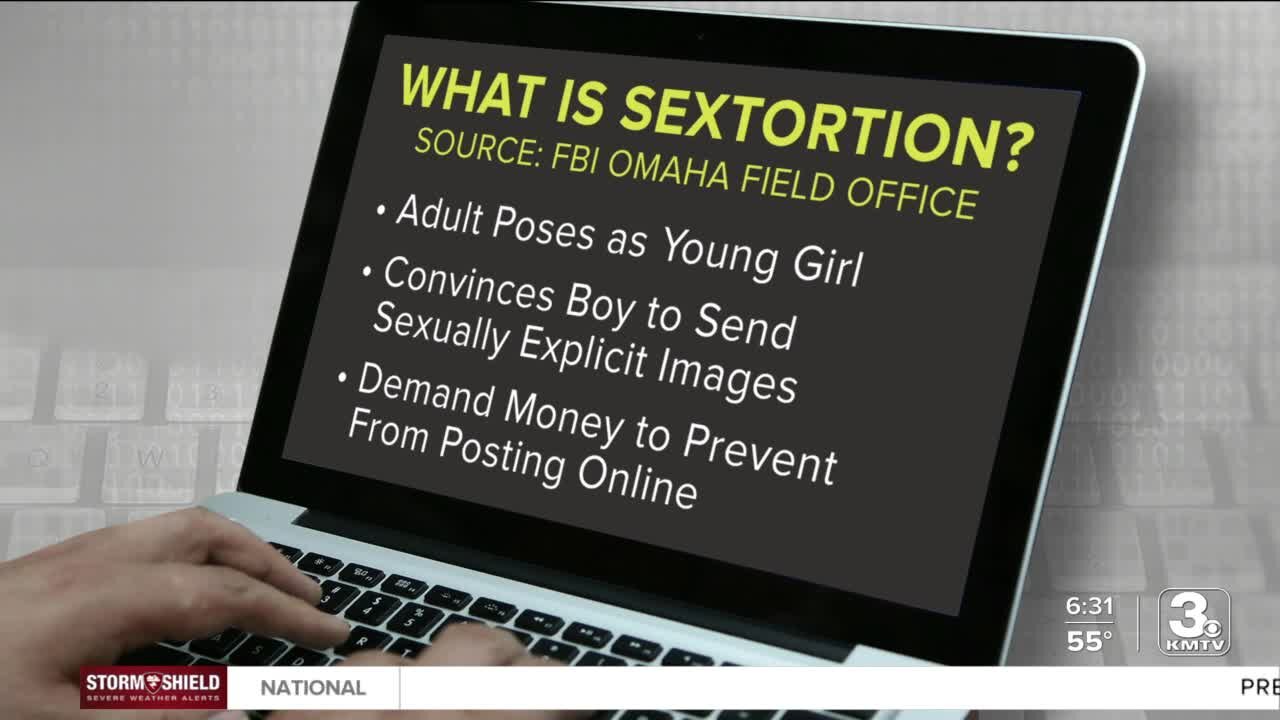 WHAT IS SEXTORTION?
SOURCE: FBI OMAHA FIELD OFFICE

• Adult Poses as Young Girl
• Convinces Boy to Send Sexually Explicit Images
• Demand Money to Prevent From Posting Online

6:31
55°
3
KMTV

STORM SHIELD
SEVERE WEATHER ALERTS
NATIONAL
PRE